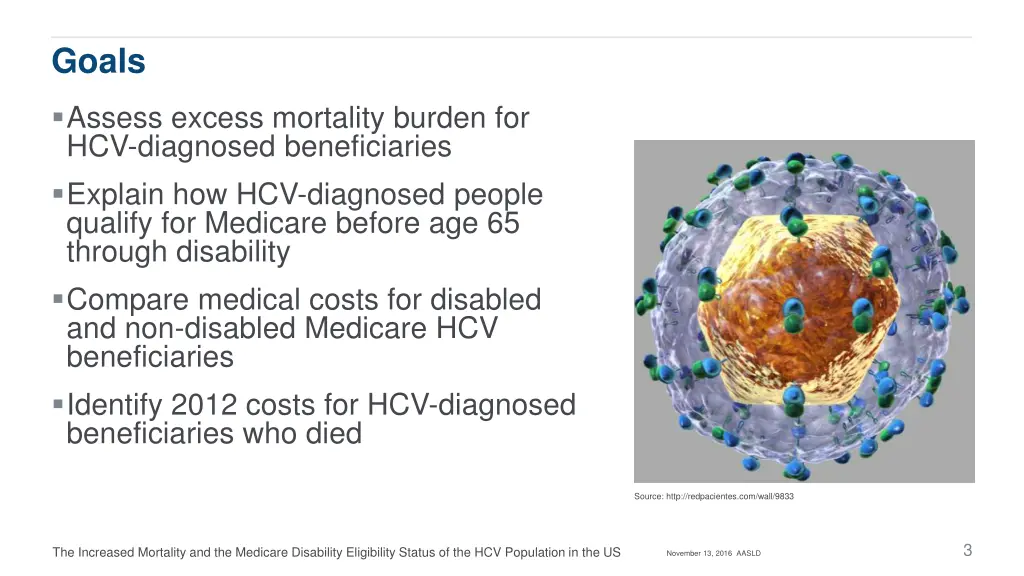 Goals

▪ Assess excess mortality burden for HCV-diagnosed beneficiaries

▪ Explain how HCV-diagnosed people qualify for Medicare before age 65 through disability

▪ Compare medical costs for disabled and non-disabled Medicare HCV beneficiaries

▪ Identify 2012 costs for HCV-diagnosed beneficiaries who died

Source: http://redpacientes.com/wall/9833

The Increased Mortality and the Medicare Disability Eligibility Status of the HCV Population in the US

November 13, 2016 AASLD

3